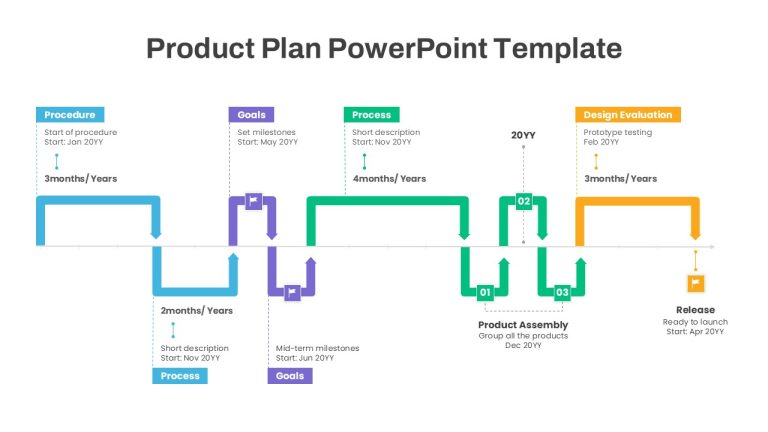 Product Plan PowerPoint Template

Procedure
Start of procedure
Start: Jan 20YY
3months/ Years

Goals
Set milestones
Start: May 20YY

Process
Short description
Start: Nov 20YY
4months/ Years

20YY

Design Evaluation
Prototype testing
Feb 20YY
3months/ Years

02

01

03

2months/ Years
Short description
Start: Nov 20YY
Process

Mid-term milestones
Start: Jun 20YY
Goals

Product Assembly
Group all the products
Dec 20YY

Release
Ready to launch
Start: Apr 20YY